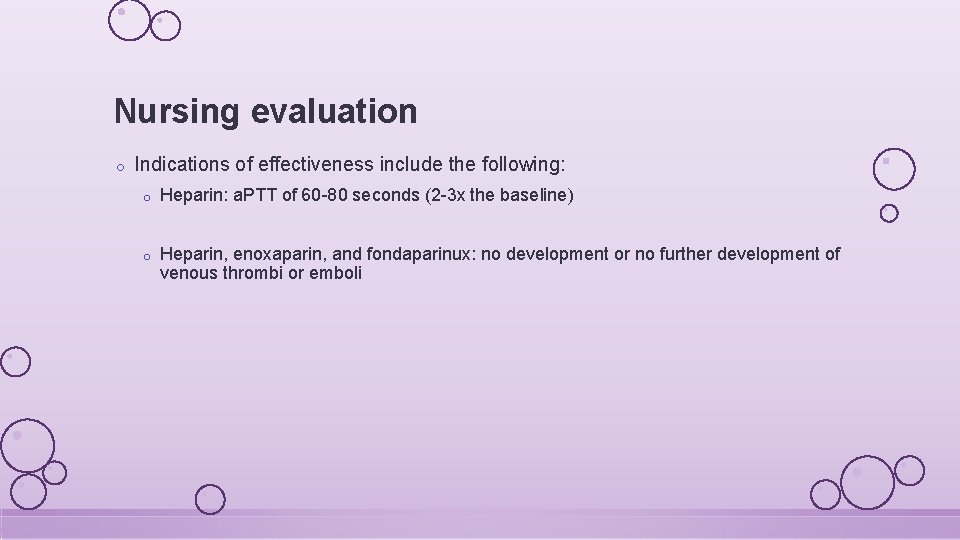 Nursing evaluation

o Indications of effectiveness include the following:

o Heparin: aPTT of 60-80 seconds (2-3x the baseline)

o Heparin, enoxaparin, and fondaparinux: no development or no further development of venous thrombi or emboli